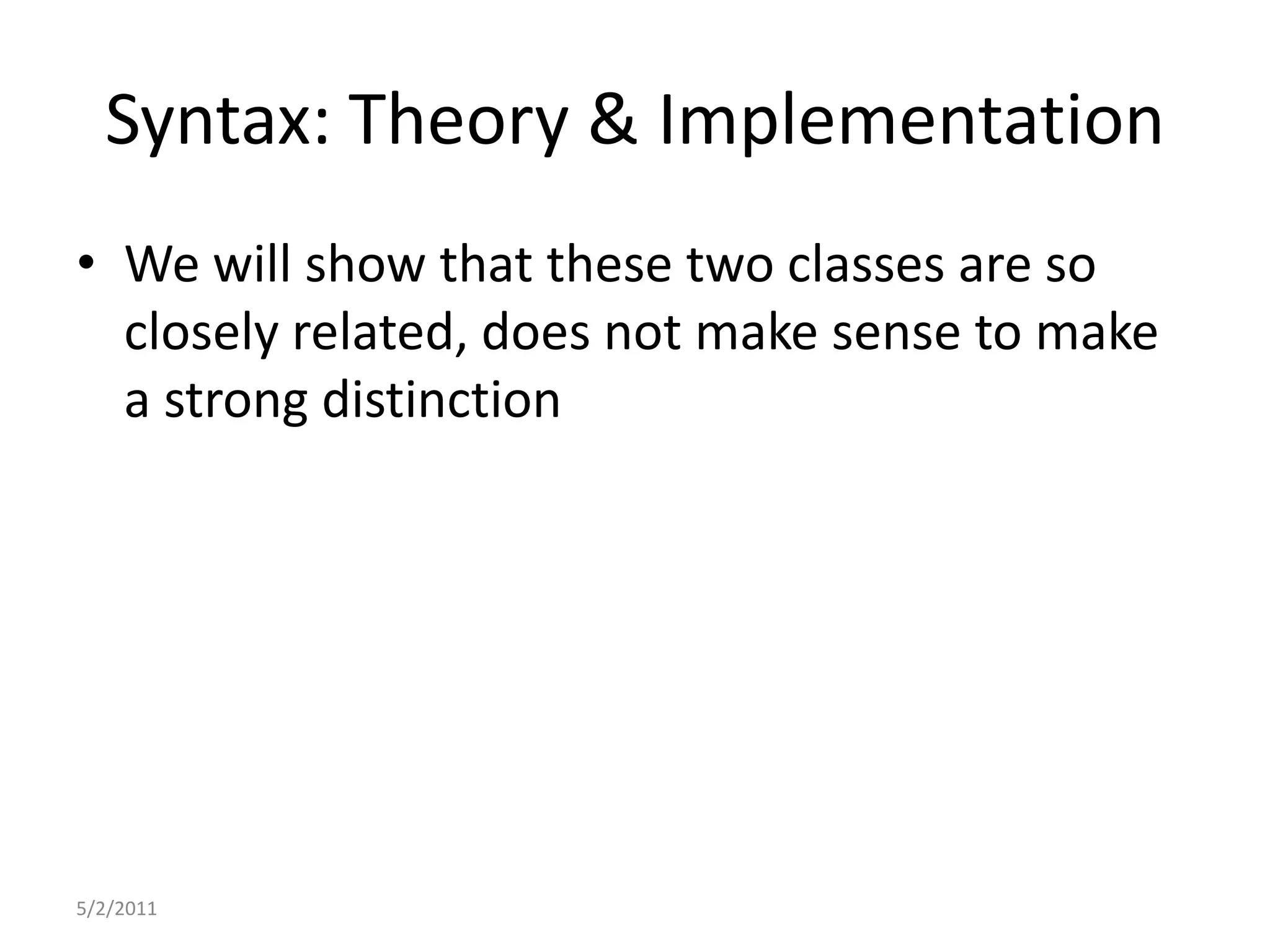 Syntax: Theory & Implementation

• We will show that these two classes are so closely related, does not make sense to make a strong distinction

5/2/2011